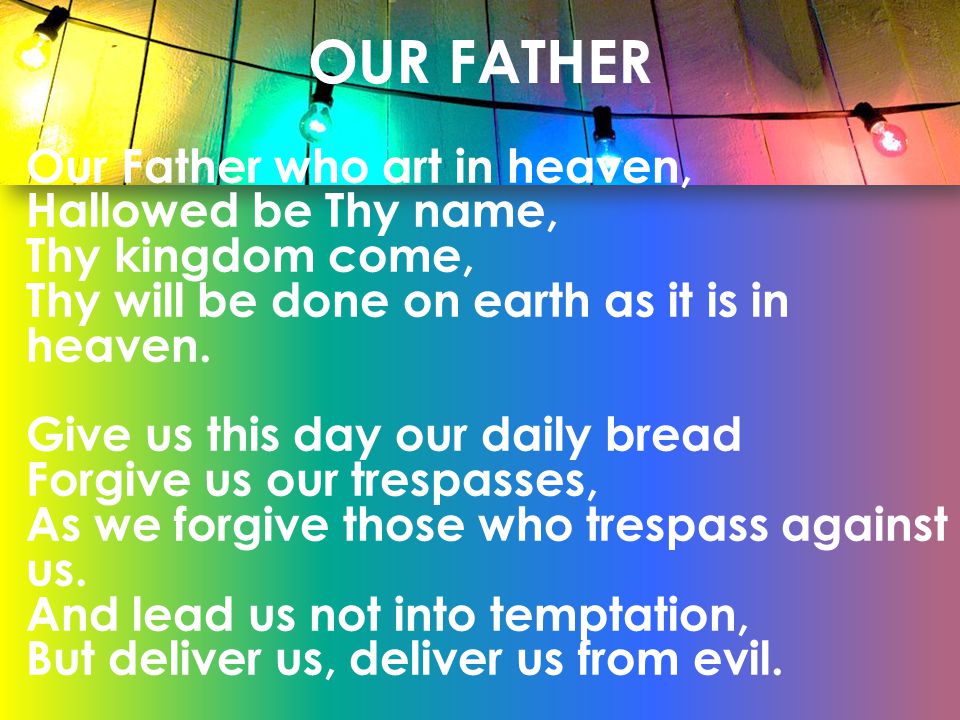 OUR FATHER

Our Father who art in heaven,
Hallowed be Thy name,
Thy kingdom come,
Thy will be done on earth as it is in heaven.

Give us this day our daily bread
Forgive us our trespasses,
As we forgive those who trespass against us.
And lead us not into temptation,
But deliver us, deliver us from evil.